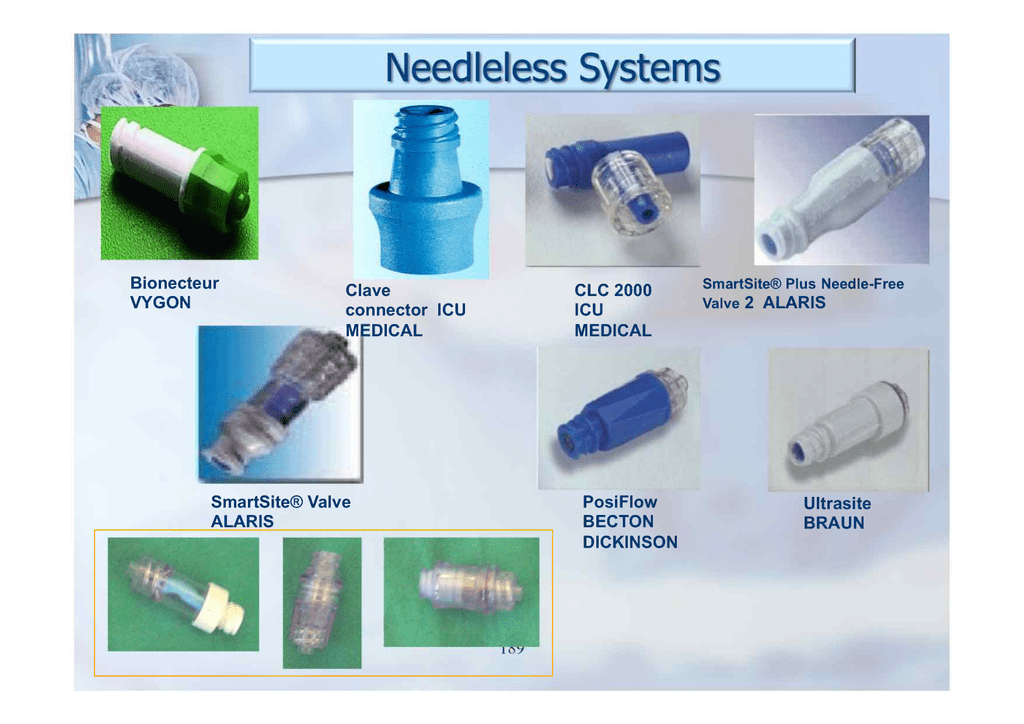 Needleless Systems

Bionecteur VYGON

Clave connector ICU MEDICAL

CLC 2000 ICU MEDICAL

SmartSite® Plus Needle-Free Valve 2 ALARIS

SmartSite® Valve ALARIS

PosiFlow BECTON DICKINSON

Ultrasite BRAUN

189